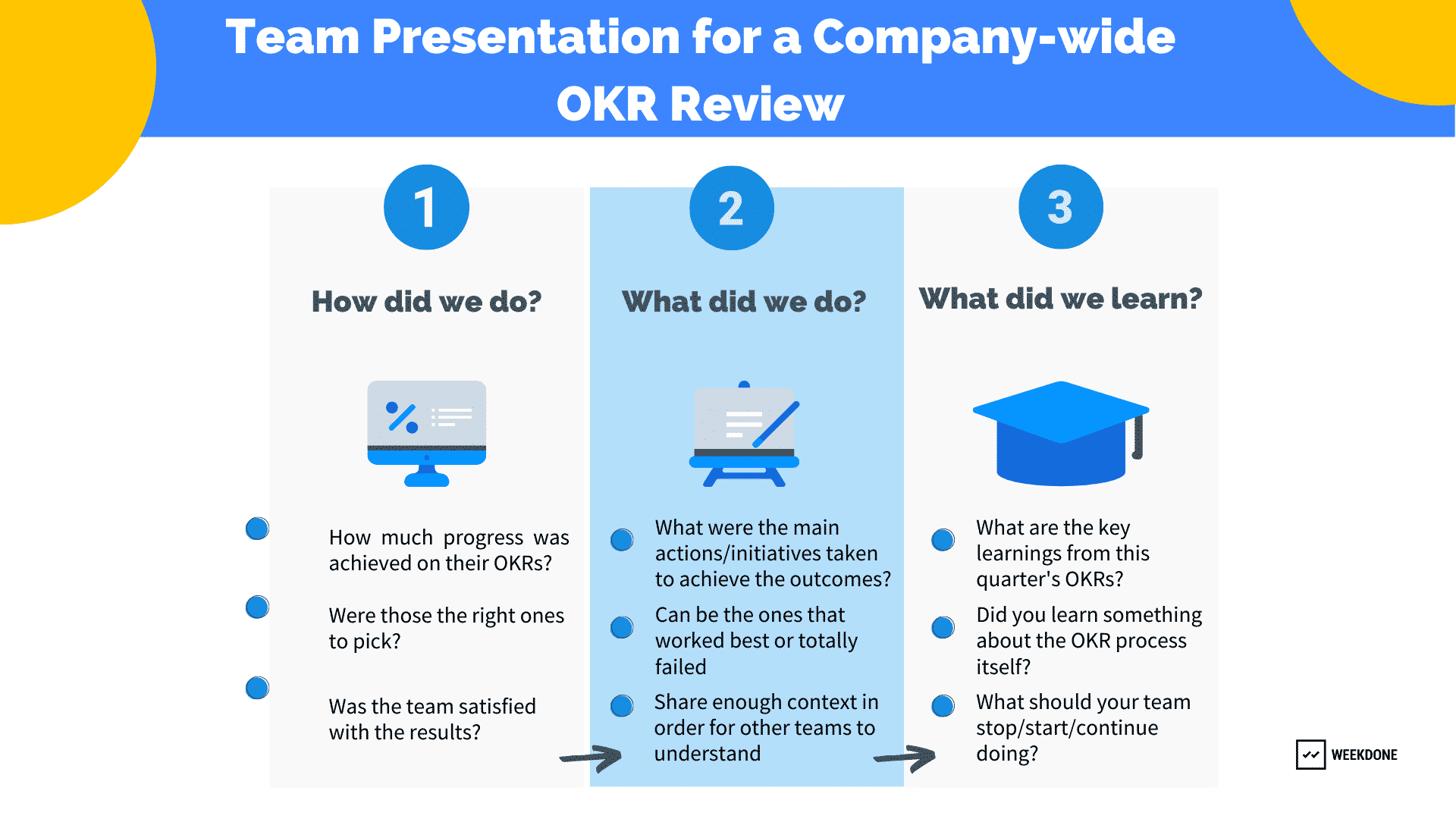 Team Presentation for a Company-wide OKR Review

1

How did we do?

How much progress was achieved on their OKRs?

Were those the right ones to pick?

Was the team satisfied with the results?

2

What did we do?

What were the main actions/initiatives taken to achieve the outcomes?

Can be the ones that worked best or totally failed

Share enough context in order for other teams to understand

3

What did we learn?

What are the key learnings from this quarter's OKRs?

Did you learn something about the OKR process itself?

What should your team stop/start/continue doing?

WEEKDONE